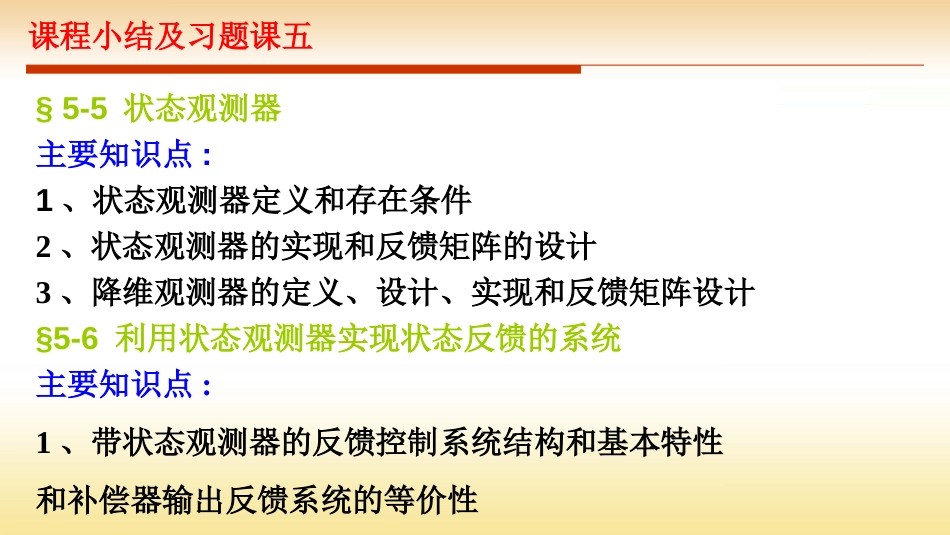 课程小结及习题课五

§ 5-5 状态观测器

主要知识点：

1 、状态观测器定义和存在条件

2 、状态观测器的实现和反馈矩阵的设计

3 、降维观测器的定义、设计、实现和反馈矩阵设计

§5-6 利用状态观测器实现状态反馈的系统

主要知识点：

1 、带状态观测器的反馈控制系统结构和基本特性

和补偿器输出反馈系统的等价性